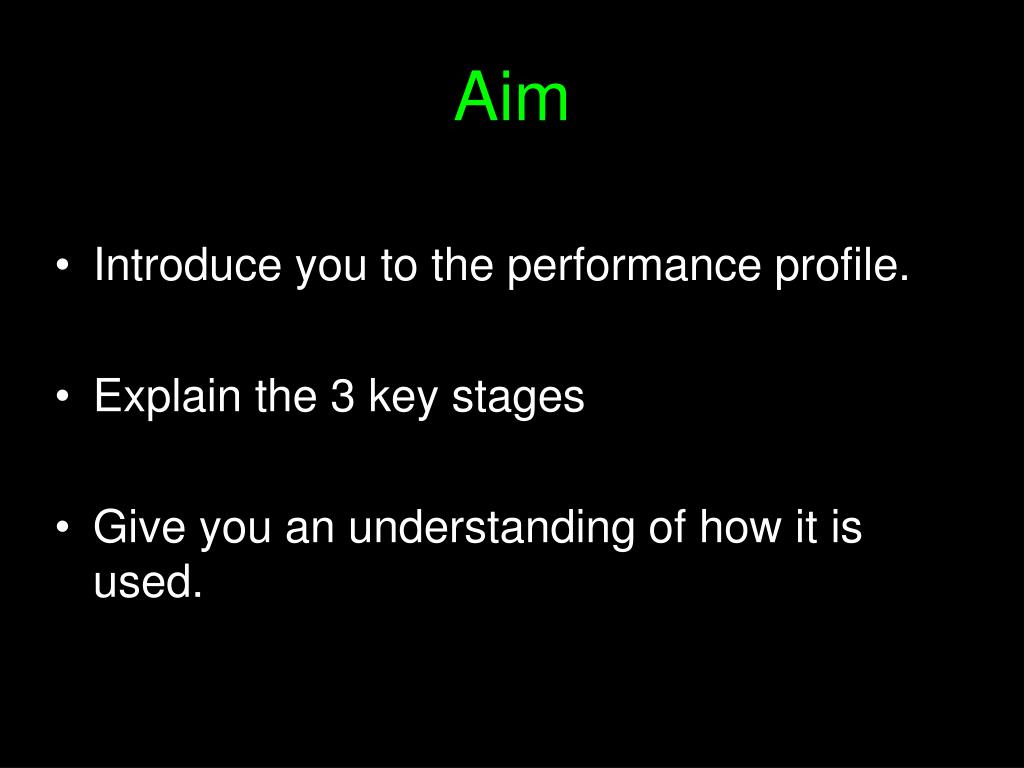 Aim

• Introduce you to the performance profile.

• Explain the 3 key stages

• Give you an understanding of how it is used.